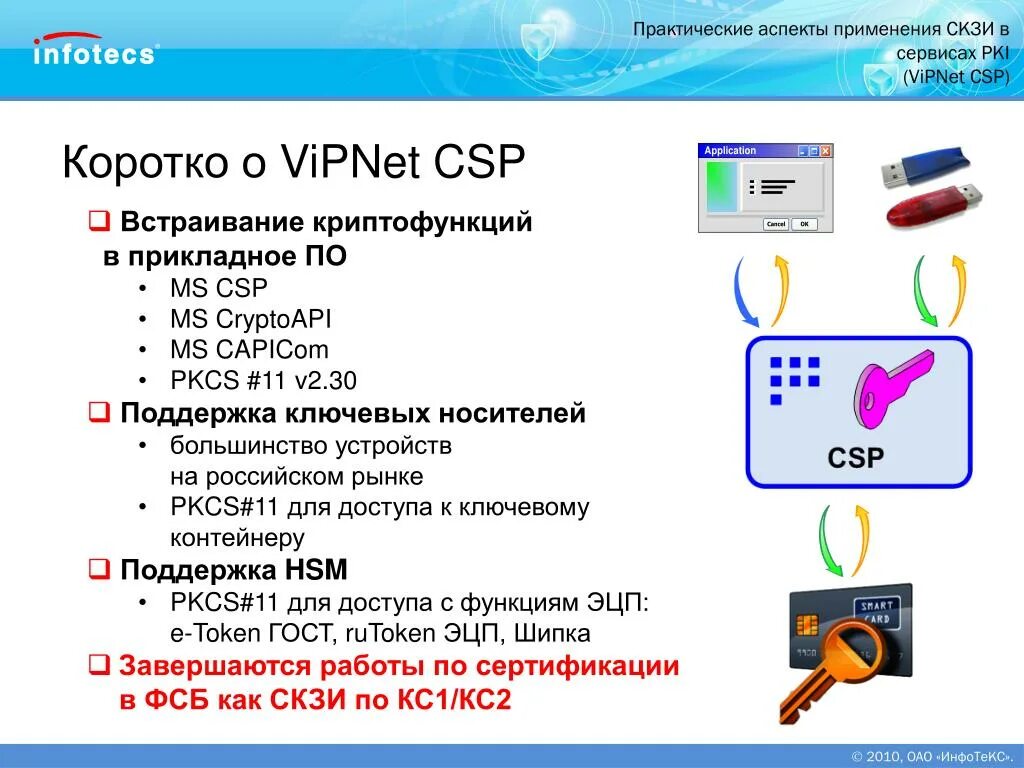 infotecs

Практические аспекты применения СКЗИ в сервисах PKI (ViPNet CSP)

Коротко о ViPNet CSP

❑ Встраивание криптофункций в прикладное ПО
• MS CSP
• MS CryptoAPI
• MS CAPICom
• PKCS #11 v2.30
❑ Поддержка ключевых носителей
• большинство устройств на российском рынке
• PKCS#11 для доступа к ключевому контейнеру
❑ Поддержка HSM
• PKCS#11 для доступа с функциям ЭЦП: e-Token ГОСТ, ruToken ЭЦП, Шипка
❑ Завершаются работы по сертификации в ФСБ как СКЗИ по КС1/КС2

Application
Cancel OK

CSP

SMART CARD

© 2010, ОАО «ИнфоТеКС».